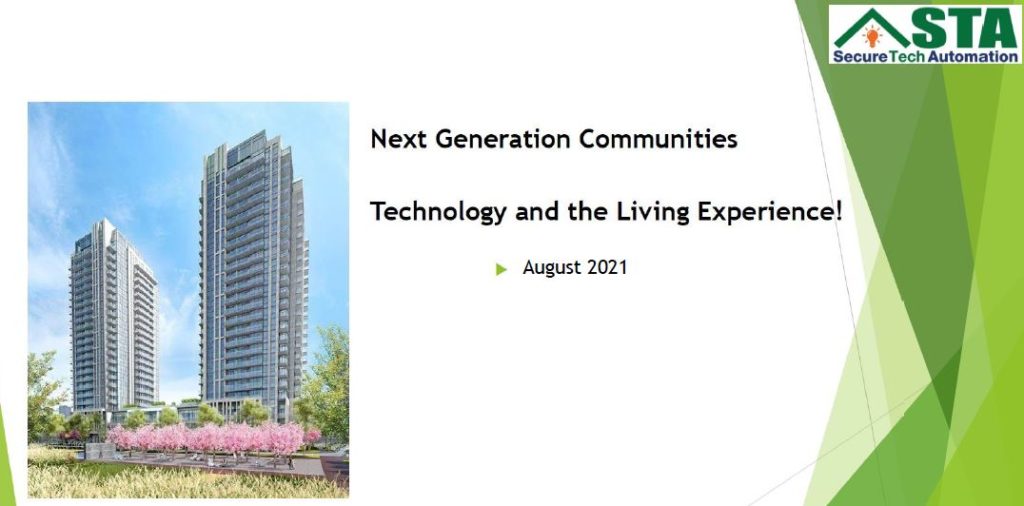 STA
SecureTech Automation

Next Generation Communities

Technology and the Living Experience!

August 2021